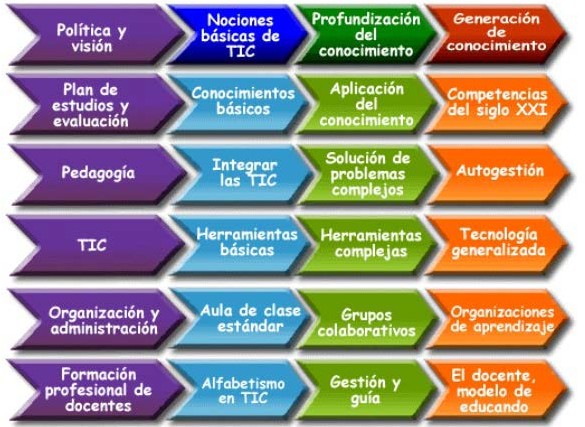 | Política y visión | Nociones básicas de TIC | Profundización del conocimiento | Generación de conocimiento |
|---|---|---|---|
| Plan de estudios y evaluación | Conocimientos básicos | Aplicación del conocimiento | Competencias del siglo XXI |
| Pedagogía | Integrar las TIC | Solución de problemas complejos | Autogestión |
| TIC | Herramientas básicas | Herramientas complejas | Tecnología generalizada |
| Organización y administración | Aula de clase estándar | Grupos colaborativos | Organizaciones de aprendizaje |
| Formación profesional de docentes | Alfabetismo en TIC | Gestión y guía | El docente, modelo de educando |